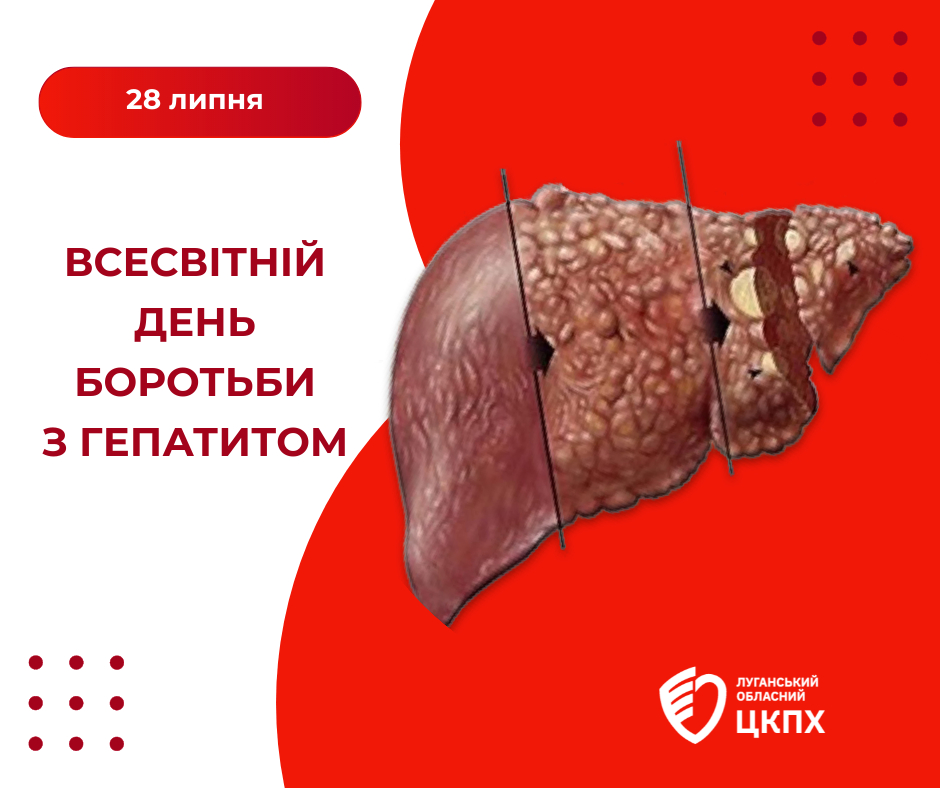 28 липня

ВСЕСВІТНІЙ ДЕНЬ БОРОТЬБИ З ГЕПАТИТОМ

ЛУГАНСЬКИЙ ОБЛАСНИЙ ЦКПХ